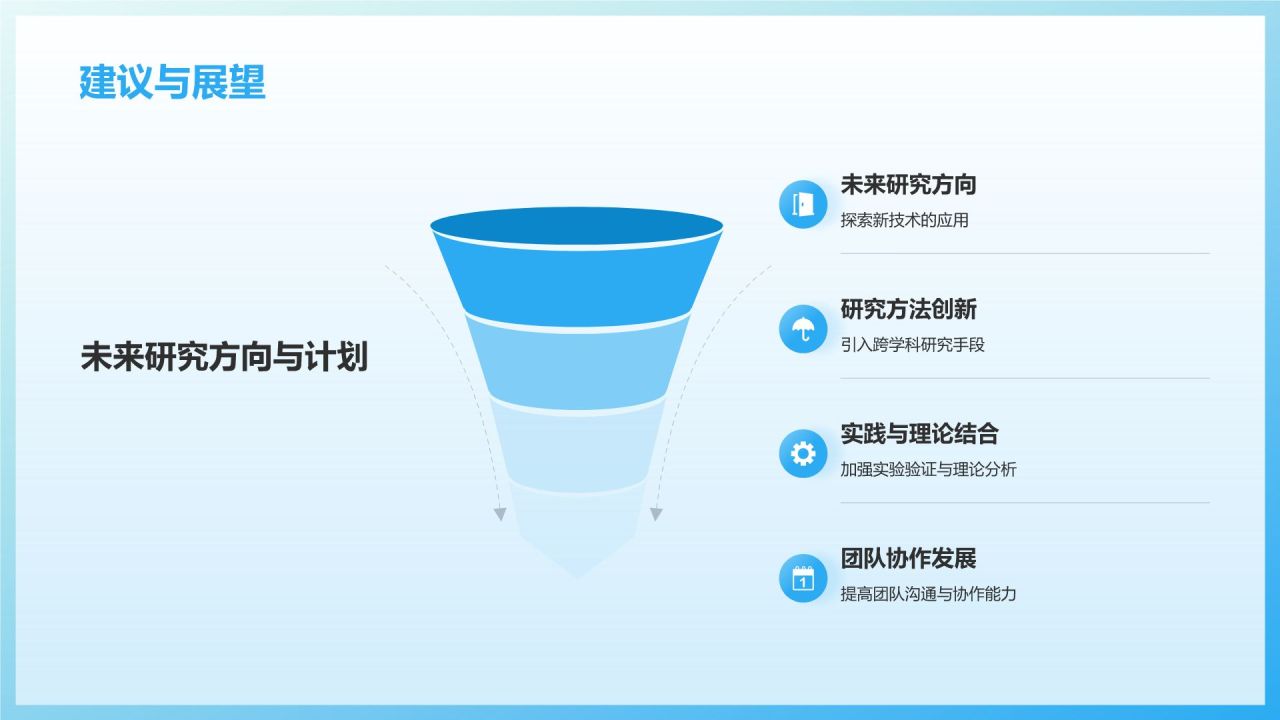 建议与展望

未来研究方向与计划

未来研究方向
探索新技术的应用

研究方法创新
引入跨学科研究手段

实践与理论结合
加强实验验证与理论分析

团队协作发展
提高团队沟通与协作能力